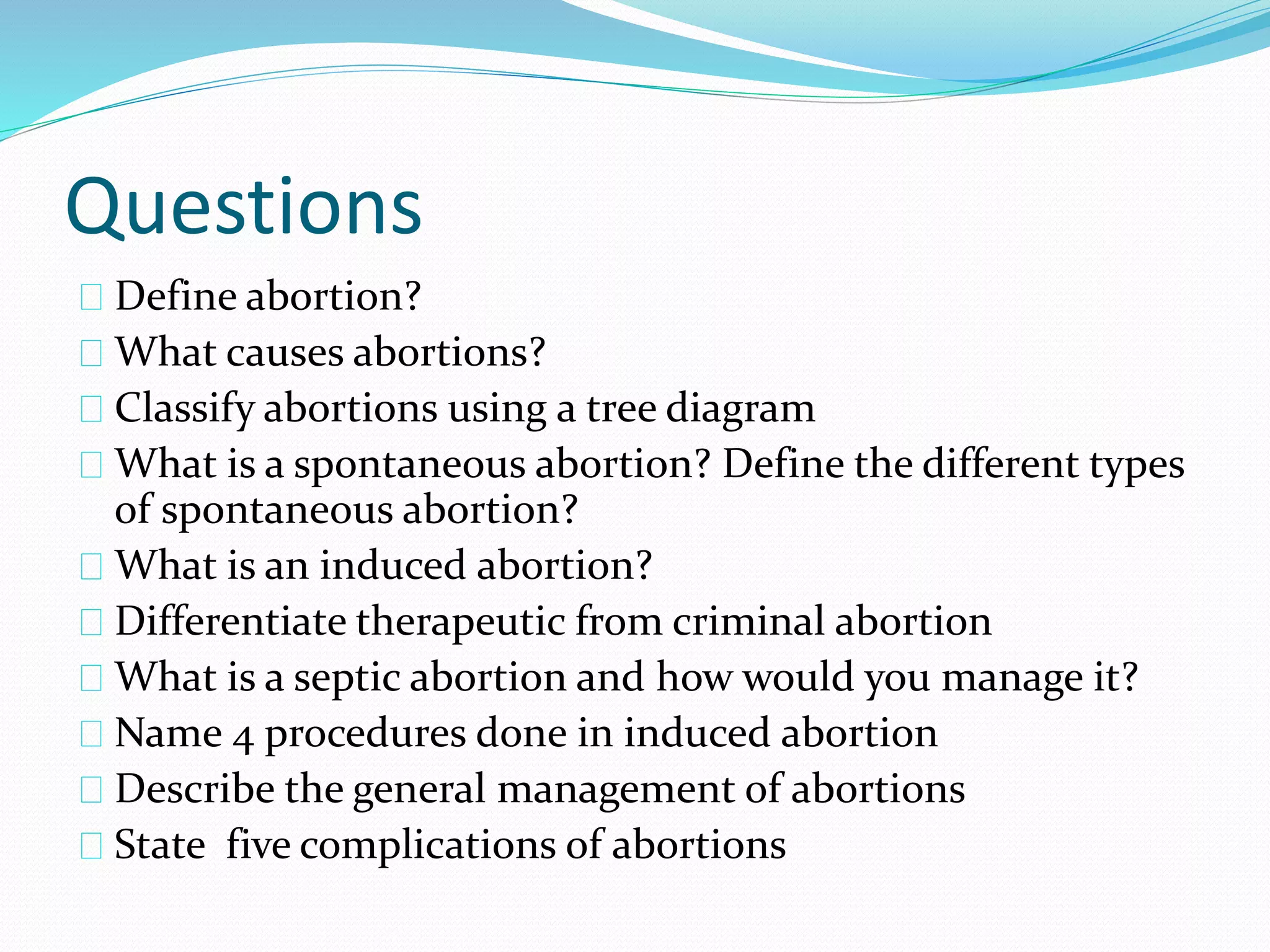 Questions

Define abortion?
What causes abortions?
Classify abortions using a tree diagram
What is a spontaneous abortion? Define the different types of spontaneous abortion?
What is an induced abortion?
Differentiate therapeutic from criminal abortion
What is a septic abortion and how would you manage it?
Name 4 procedures done in induced abortion
Describe the general management of abortions
State five complications of abortions